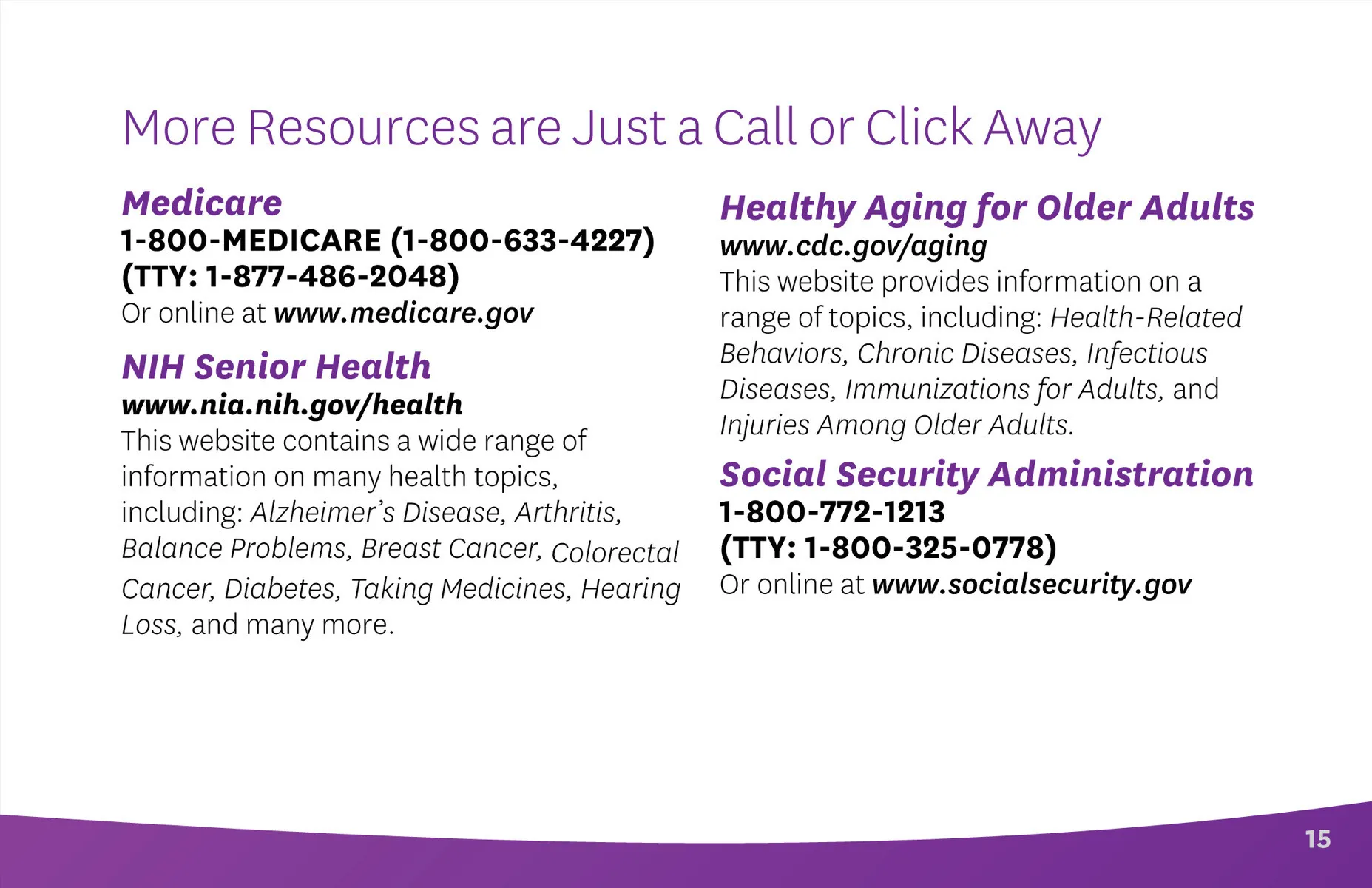 More Resources are Just a Call or Click Away

Medicare
1-800-MEDICARE (1-800-633-4227)
(TTY: 1-877-486-2048)
Or online at www.medicare.gov

NIH Senior Health
www.nia.nih.gov/health
This website contains a wide range of information on many health topics, including: Alzheimer's Disease, Arthritis, Balance Problems, Breast Cancer, Colorectal Cancer, Diabetes, Taking Medicines, Hearing Loss, and many more.

Healthy Aging for Older Adults
www.cdc.gov/aging
This website provides information on a range of topics, including: Health-Related Behaviors, Chronic Diseases, Infectious Diseases, Immunizations for Adults, and Injuries Among Older Adults.

Social Security Administration
1-800-772-1213
(TTY: 1-800-325-0778)
Or online at www.socialsecurity.gov

15